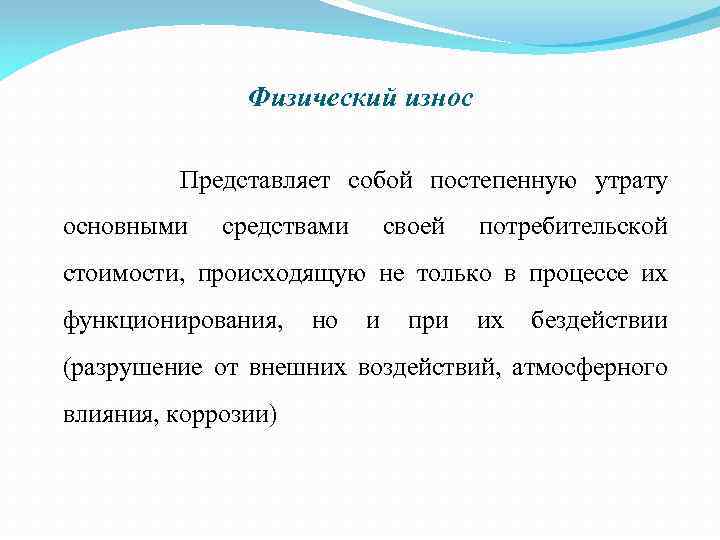 Физический износ

Представляет собой постепенную утрату основными средствами своей потребительской стоимости, происходящую не только в процессе их функционирования, но и при их бездействии (разрушение от внешних воздействий, атмосферного влияния, коррозии)